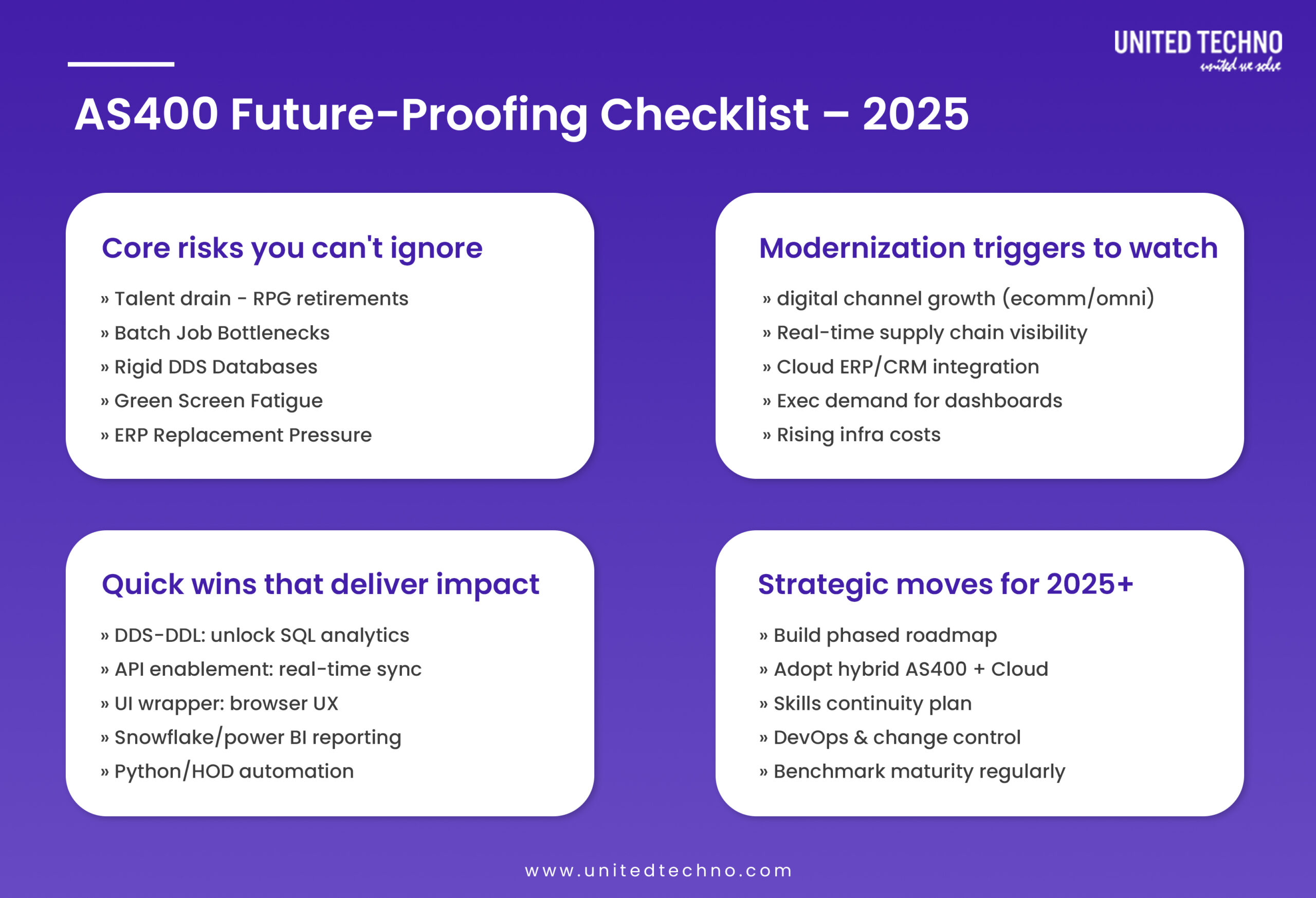 UNITED TECHNO
united we solve

AS400 Future-Proofing Checklist – 2025

Core risks you can't ignore

» Talent drain - RPG retirements
» Batch Job Bottlenecks
» Rigid DDS Databases
» Green Screen Fatigue
» ERP Replacement Pressure

Modernization triggers to watch

» digital channel growth (ecomm/omni)
» Real-time supply chain visibility
» Cloud ERP/CRM integration
» Exec demand for dashboards
» Rising infra costs

Quick wins that deliver impact

» DDS-DDL: unlock SQL analytics
» API enablement: real-time sync
» UI wrapper: browser UX
» Snowflake/power BI reporting
» Python/HOD automation

Strategic moves for 2025+

» Build phased roadmap
» Adopt hybrid AS400 + Cloud
» Skills continuity plan
» DevOps & change control
» Benchmark maturity regularly

www.unitedtechno.com